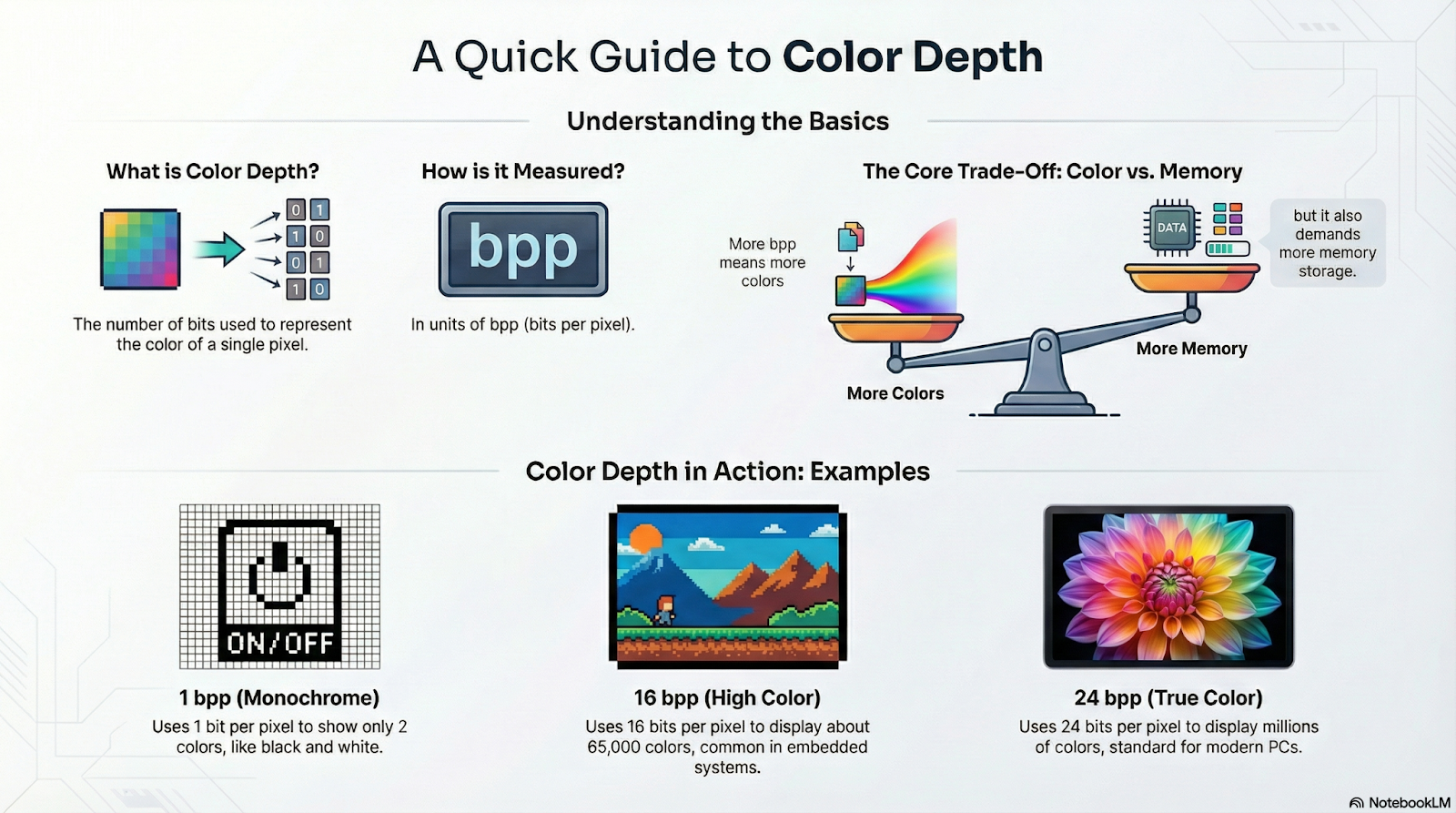 A Quick Guide to Color Depth

Understanding the Basics

What is Color Depth?

0 1
1 0
0 1
1 0

The number of bits used to represent the color of a single pixel.

How is it Measured?

bpp

In units of bpp (bits per pixel).

The Core Trade-Off: Color vs. Memory

More bpp means more colors

DATA

but it also demands more memory storage.

More Memory

More Colors

Color Depth in Action: Examples

ON/OFF

1 bpp (Monochrome)

Uses 1 bit per pixel to show only 2 colors, like black and white.

16 bpp (High Color)

Uses 16 bits per pixel to display about 65,000 colors, common in embedded systems.

24 bpp (True Color)

Uses 24 bits per pixel to display millions of colors, standard for modern PCs.

NotebookLM